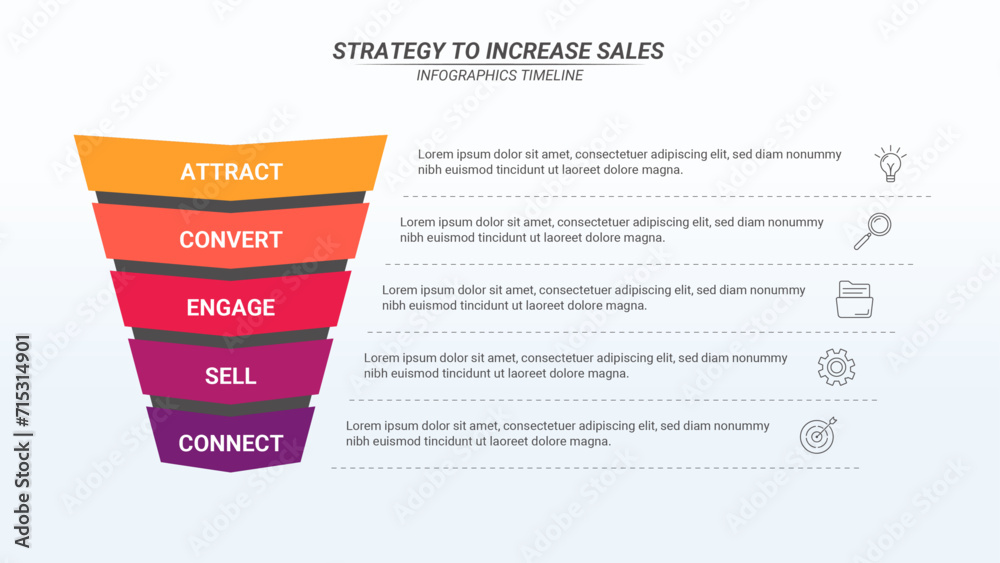 STRATEGY TO INCREASE SALES
INFOGRAPHICS TIMELINE

ATTRACT

Lorem ipsum dolor sit amet, consectetuer adipiscing elit, sed diam nonummy nibh euismod tincidunt ut laoreet dolore magna.

CONVERT

Lorem ipsum dolor sit amet, consectetuer adipiscing elit, sed diam nonummy nibh euismod tincidunt ut laoreet dolore magna.

ENGAGE

Lorem ipsum dolor sit amet, consectetuer adipiscing elit, sed diam nonummy nibh euismod tincidunt ut laoreet dolore magna.

SELL

Lorem ipsum dolor sit amet, consectetuer adipiscing elit, sed diam nonummy nibh euismod tincidunt ut laoreet dolore magna.

CONNECT

Lorem ipsum dolor sit amet, consectetuer adipiscing elit, sed diam nonummy nibh euismod tincidunt ut laoreet dolore magna.

Adobe Stock | #715314901